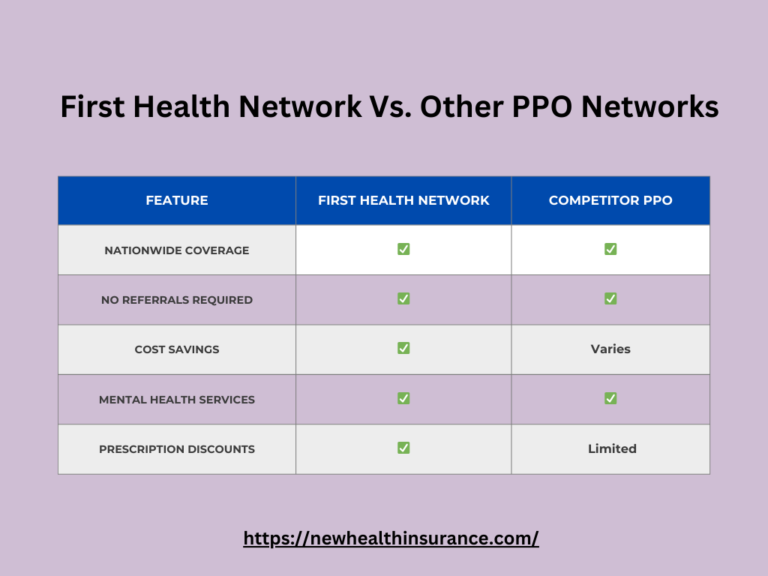 First Health Network Vs. Other PPO Networks

| FEATURE | FIRST HEALTH NETWORK | COMPETITOR PPO |
|---|---|---|
| NATIONWIDE COVERAGE | ✅ | ✅ |
| NO REFERRALS REQUIRED | ✅ | ✅ |
| COST SAVINGS | ✅ | Varies |
| MENTAL HEALTH SERVICES | ✅ | ✅ |
| PRESCRIPTION DISCOUNTS | ✅ | Limited |

https://newhealthinsurance.com/